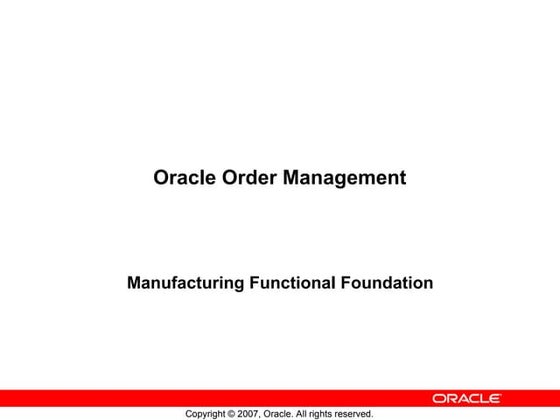 Oracle Order Management

Manufacturing Functional Foundation

ORACLE

Copyright © 2007, Oracle. All rights reserved.